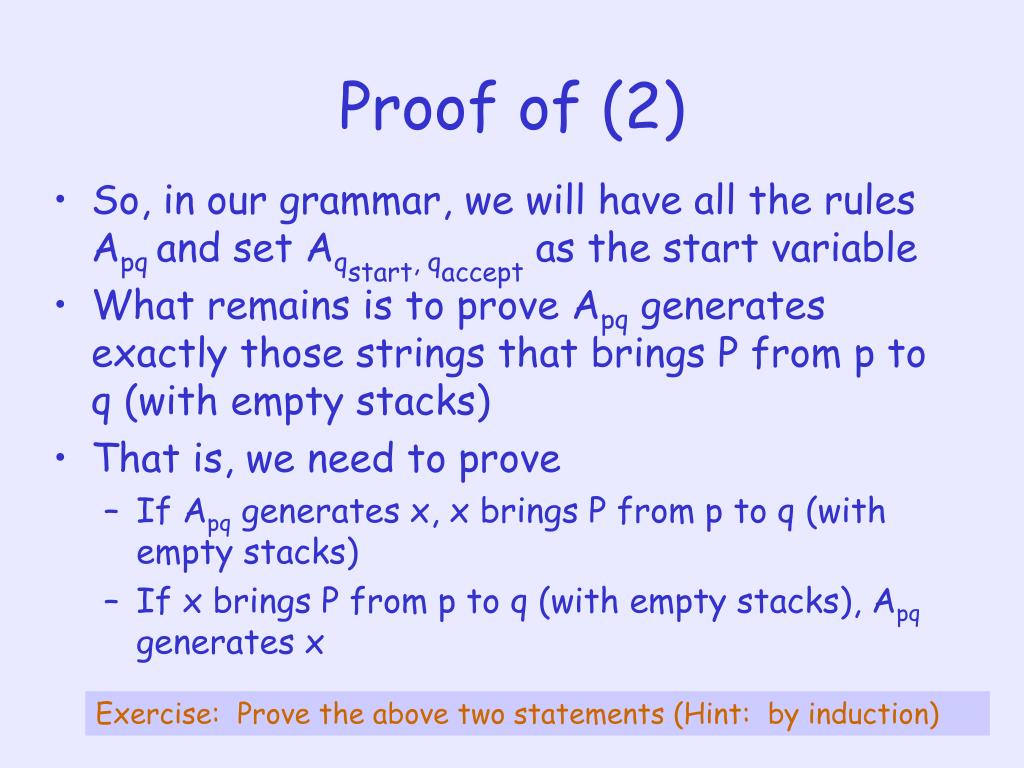 Proof of (2)

• So, in our grammar, we will have all the rules $A_{pq}$ and set $A_{q_{start}, q_{accept}}$ as the start variable

• What remains is to prove $A_{pq}$ generates exactly those strings that brings P from p to q (with empty stacks)

• That is, we need to prove

– If $A_{pq}$ generates x, x brings P from p to q (with empty stacks)

– If x brings P from p to q (with empty stacks), $A_{pq}$ generates x

Exercise: Prove the above two statements (Hint: by induction)